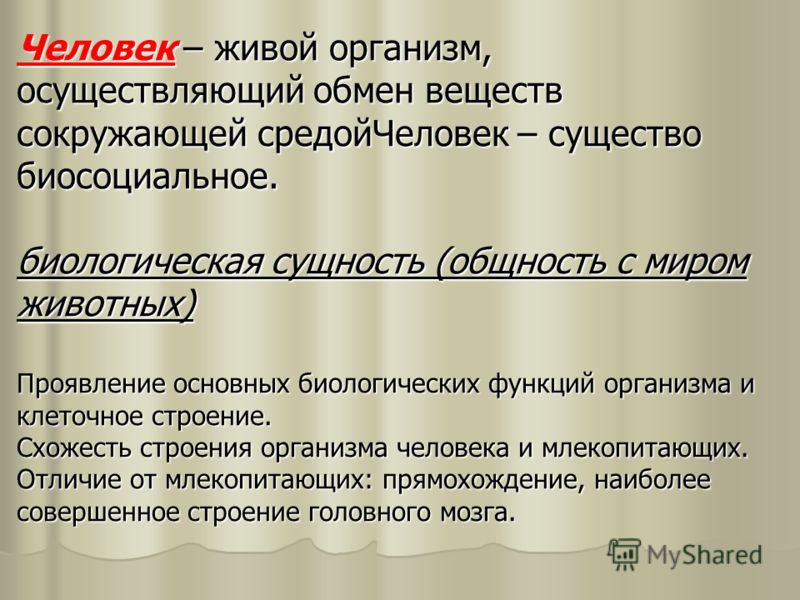 Человек – живой организм, осуществляющий обмен веществ сокружающей средойЧеловек – существо биосоциальное.

биологическая сущность (общность с миром животных)

Проявление основных биологических функций организма и клеточное строение.
Схожесть строения организма человека и млекопитающих.
Отличие от млекопитающих: прямохождение, наиболее совершенное строение головного мозга.

MyShared